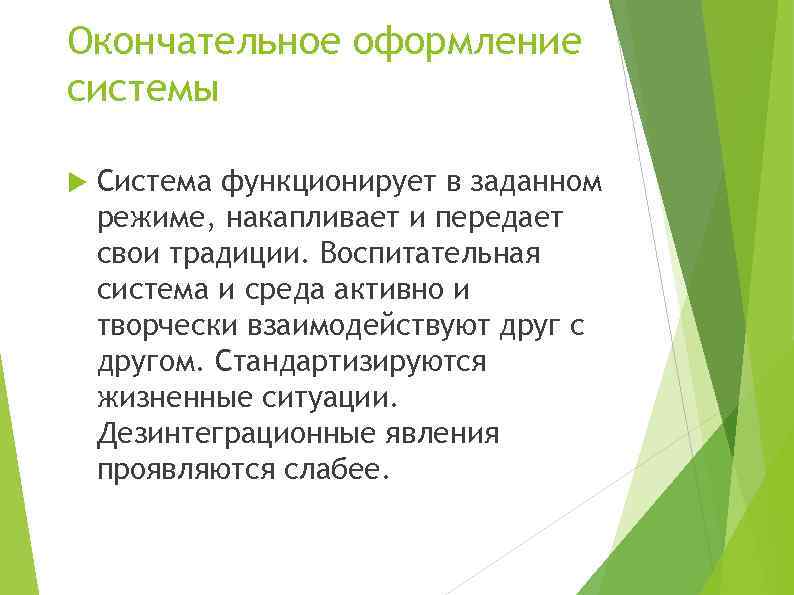 Окончательное оформление системы

Система функционирует в заданном режиме, накапливает и передает свои традиции. Воспитательная система и среда активно и творчески взаимодействуют друг с другом. Стандартизируются жизненные ситуации. Дезинтеграционные явления проявляются слабее.